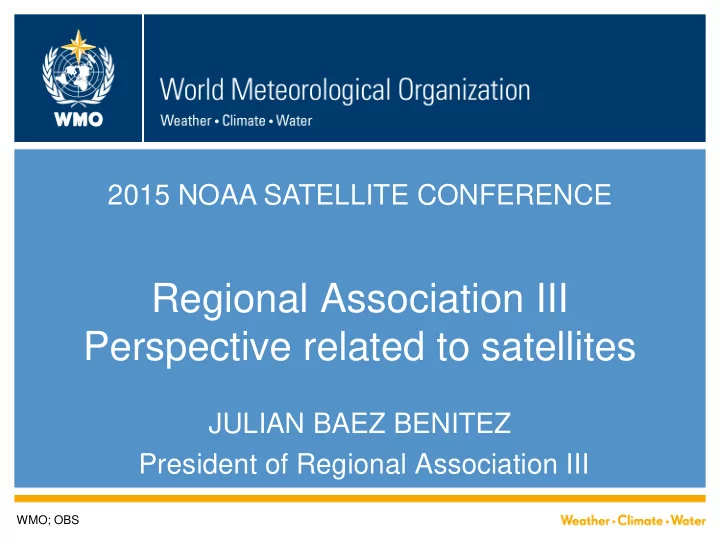 WMO

World Meteorological Organization
Weather • Climate • Water

2015 NOAA SATELLITE CONFERENCE

Regional Association III
Perspective related to satellites

JULIAN BAEZ BENITEZ
President of Regional Association III

WMO; OBS

Weather • Climate • Water